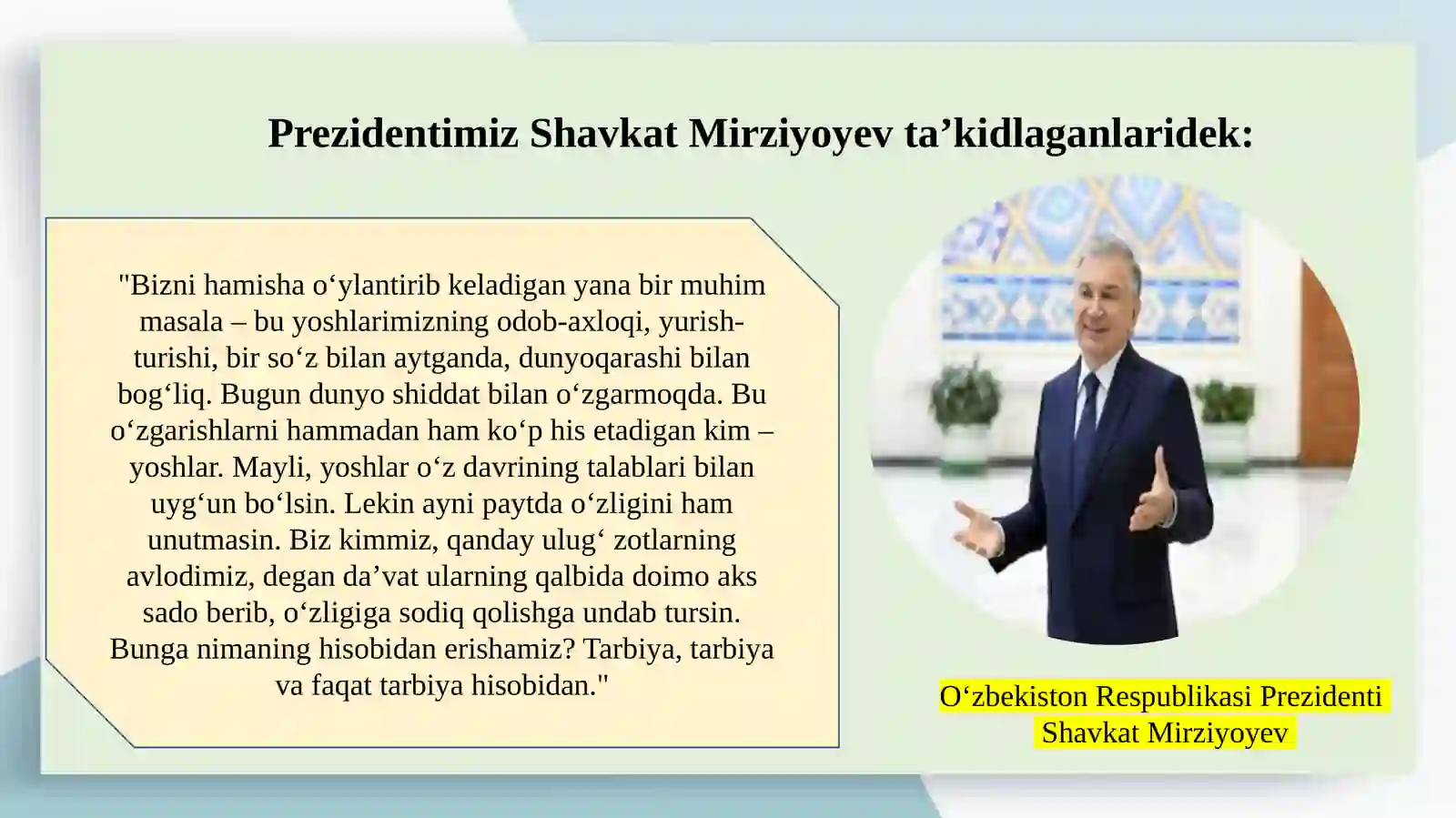 Prezidentimiz Shavkat Mirziyoyev ta’kidlaganlaridek:

"Bizni hamisha o‘ylantirib keladigan yana bir muhim masala – bu yoshlarimizning odob-axloqi, yurish-turishi, bir so‘z bilan aytganda, dunyoqarashi bilan bog‘liq. Bugun dunyo shiddat bilan o‘zgarmoqda. Bu o‘zgarishlarni hammadan ham ko‘p his etadigan kim – yoshlar. Mayli, yoshlar o‘z davrining talablari bilan uyg‘un bo‘lsin. Lekin ayni paytda o‘zligini ham unutmasin. Biz kimmiz, qanday ulug‘ zotlarning avlodimiz, degan da’vat ularning qalbida doimo aks sado berib, o‘zligiga sodiq qolishga undab tursin. Bunga nimaning hisobidan erishamiz? Tarbiya, tarbiya va faqat tarbiya hisobidan."

O‘zbekiston Respublikasi Prezidenti
Shavkat Mirziyoyev